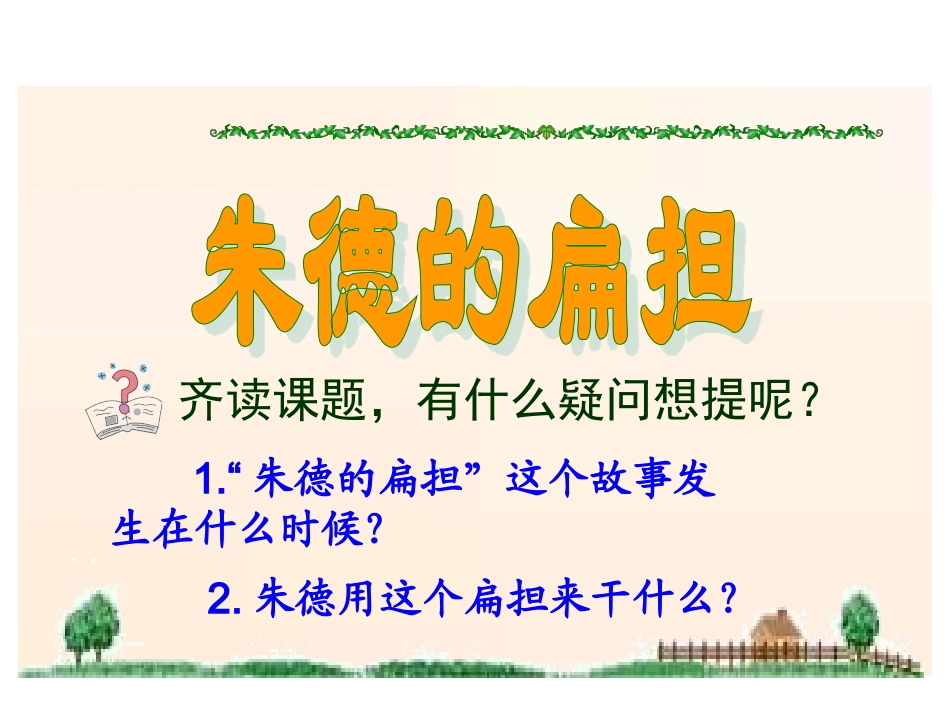 朱德的扁担

齐读课题，有什么疑问想提呢？

1.“朱德的扁担”这个故事发生在什么时候?

2. 朱德用这个扁担来干什么？